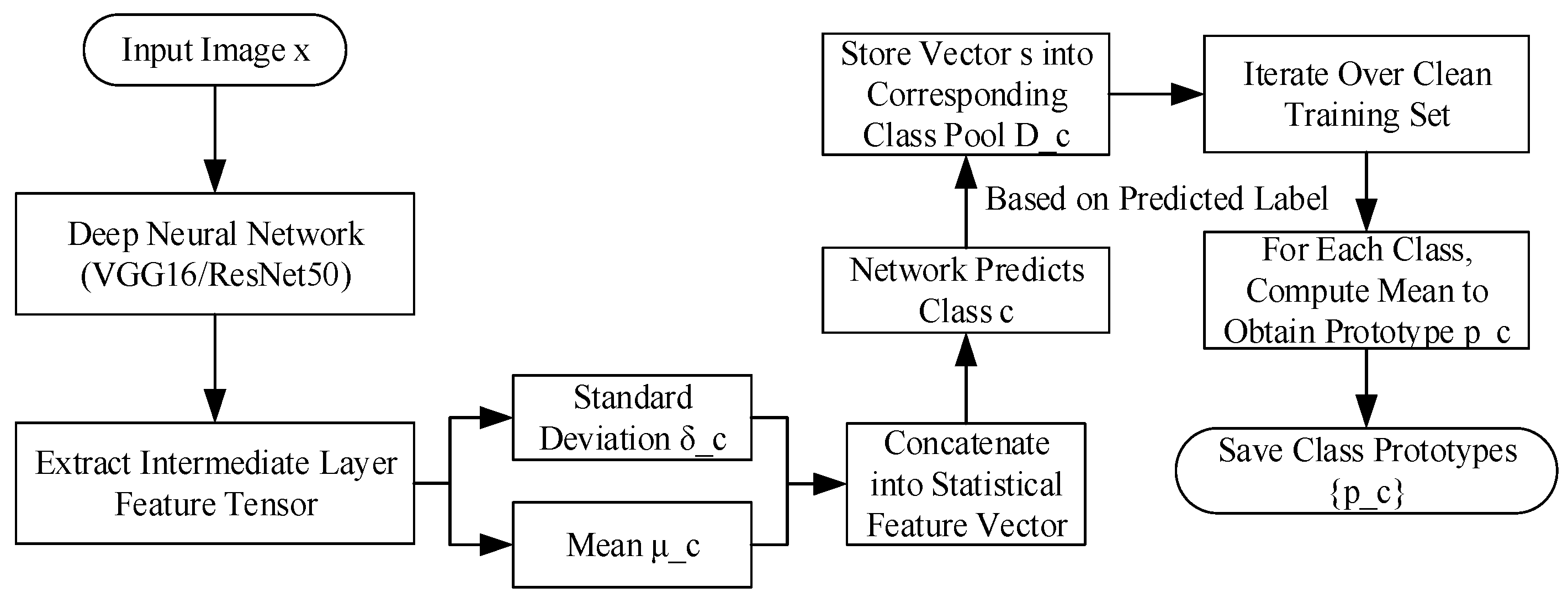 Input Image x

Deep Neural Network (VGG16/ResNet50)

Extract Intermediate Layer Feature Tensor

Standard Deviation δ_c

Mean μ_c

Concatenate into Statistical Feature Vector

Network Predicts Class c

Based on Predicted Label

Store Vector s into Corresponding Class Pool D_c

Iterate Over Clean Training Set

For Each Class, Compute Mean to Obtain Prototype p_c

Save Class Prototypes {p_c}